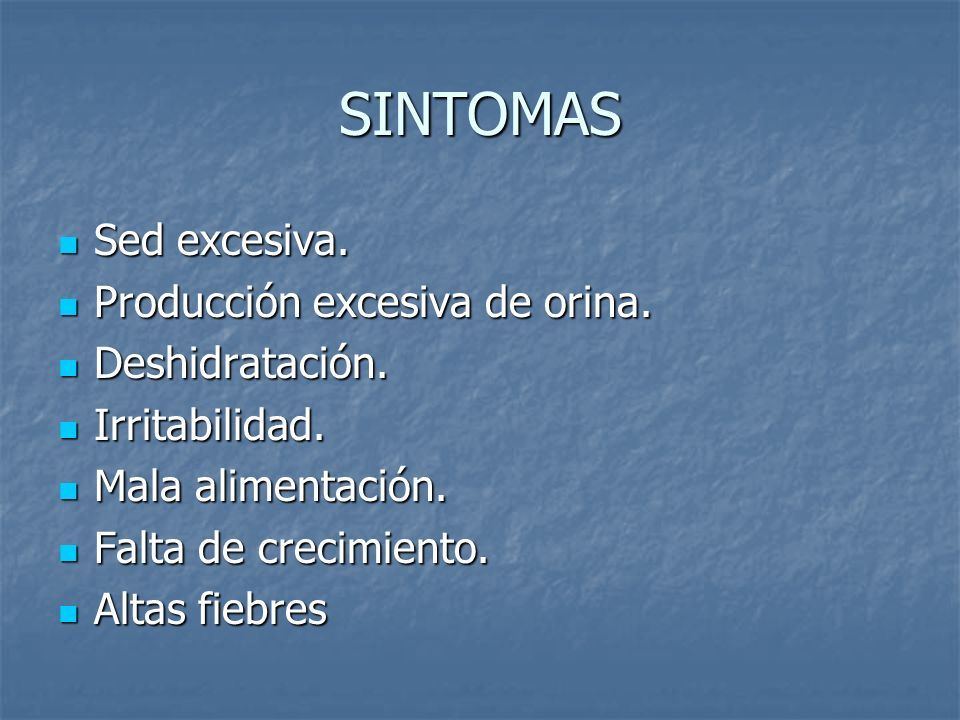 SINTOMAS

- Sed excesiva.
- Producción excesiva de orina.
- Deshidratación.
- Irritabilidad.
- Mala alimentación.
- Falta de crecimiento.
- Altas fiebres